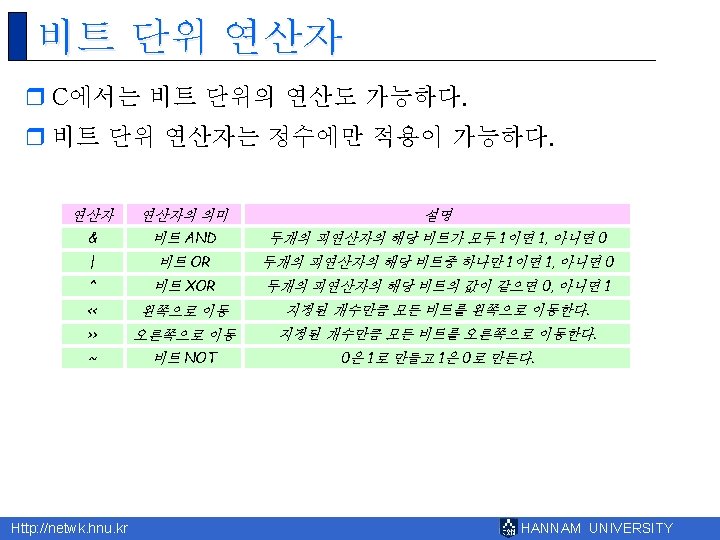 비트 단위 연산자

C에서는 비트 단위의 연산도 가능하다.

비트 단위 연산자는 정수에만 적용이 가능하다.

| 연산자 | 연산자의 의미 | 설명 |
|---|---|---|
| & | 비트 AND | 두개의 피연산자의 해당 비트가 모두 1이면 1, 아니면 0 |
| \| | 비트 OR | 두개의 피연산자의 해당 비트중 하나만 1이면 1, 아니면 0 |
| ^ | 비트 XOR | 두개의 피연산자의 해당 비트의 값이 같으면 0, 아니면 1 |
| << | 왼쪽으로 이동 | 지정된 개수만큼 모든 비트를 왼쪽으로 이동한다. |
| >> | 오른쪽으로 이동 | 지정된 개수만큼 모든 비트를 오른쪽으로 이동한다. |
| ~ | 비트 NOT | 0은 1로 만들고 1은 0로 만든다. |

Http://netwk.hnu.kr

HANNAM UNIVERSITY